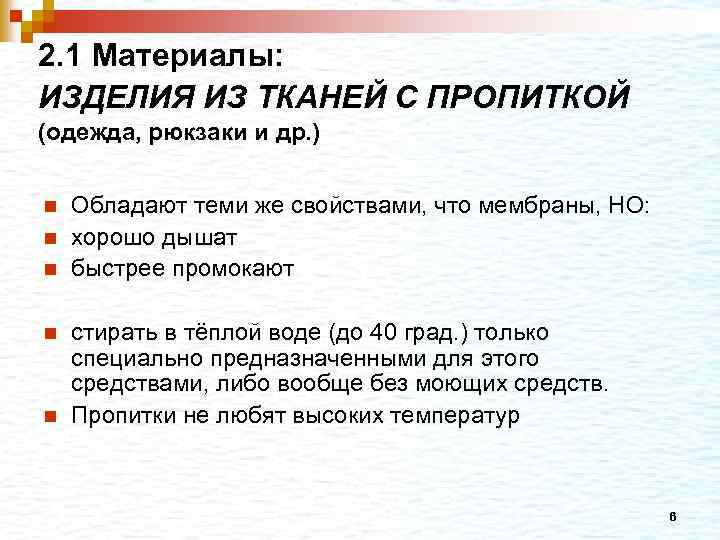 2.1 Материалы:
ИЗДЕЛИЯ ИЗ ТКАНЕЙ С ПРОПИТКОЙ
(одежда, рюкзаки и др.)

Обладают теми же свойствами, что мембраны, НО:
хорошо дышат
быстрее промокают

стирать в тёплой воде (до 40 град.) только специально предназначенными для этого средствами, либо вообще без моющих средств.
Пропитки не любят высоких температур

6